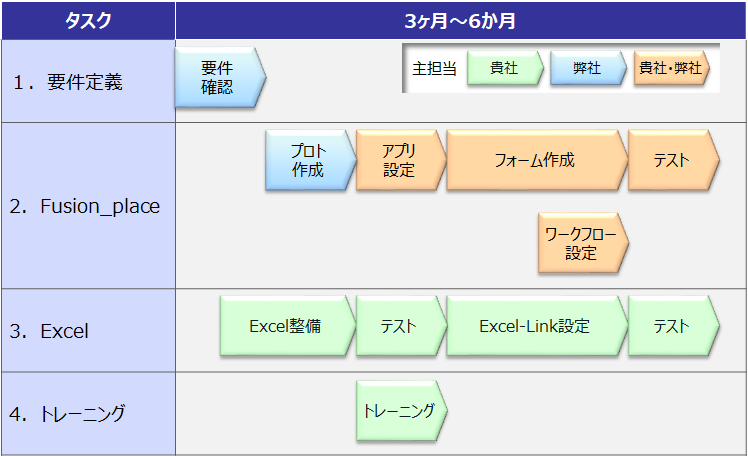 | タスク | 3ヶ月～6か月 |
|---|---|
| 1．要件定義 | 要件確認　　主担当　貴社　弊社　貴社・弊社 |
| 2．Fusion_place | プロト作成　アプリ設定　フォーム作成　テスト　ワークフロー設定 |
| 3．Excel | Excel整備　テスト　Excel-Link設定　テスト |
| 4．トレーニング | トレーニング |